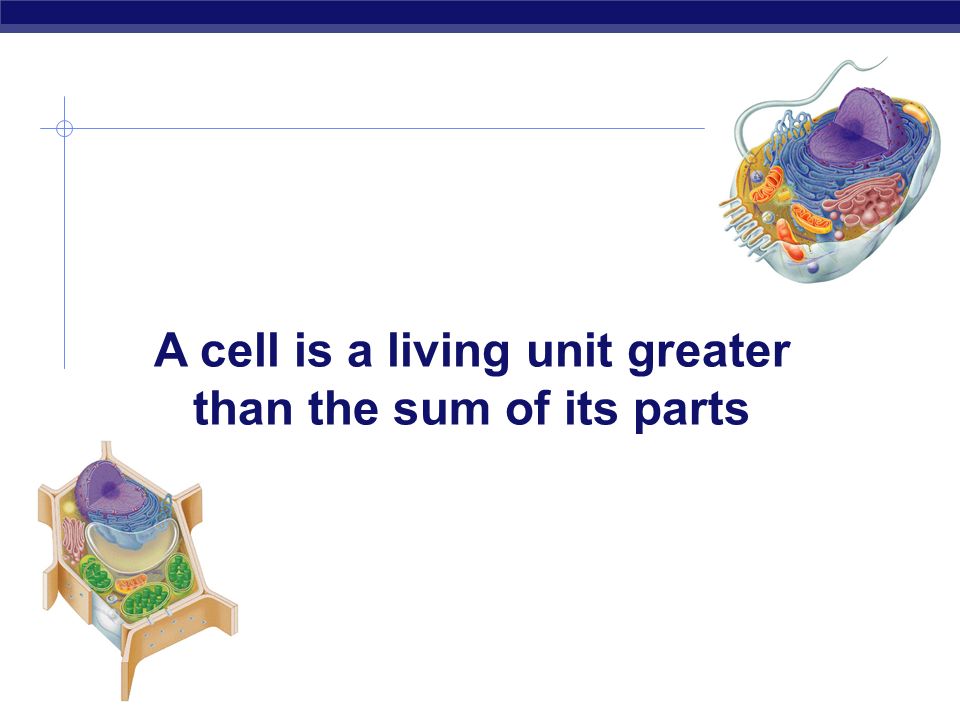 A cell is a living unit greater than the sum of its parts